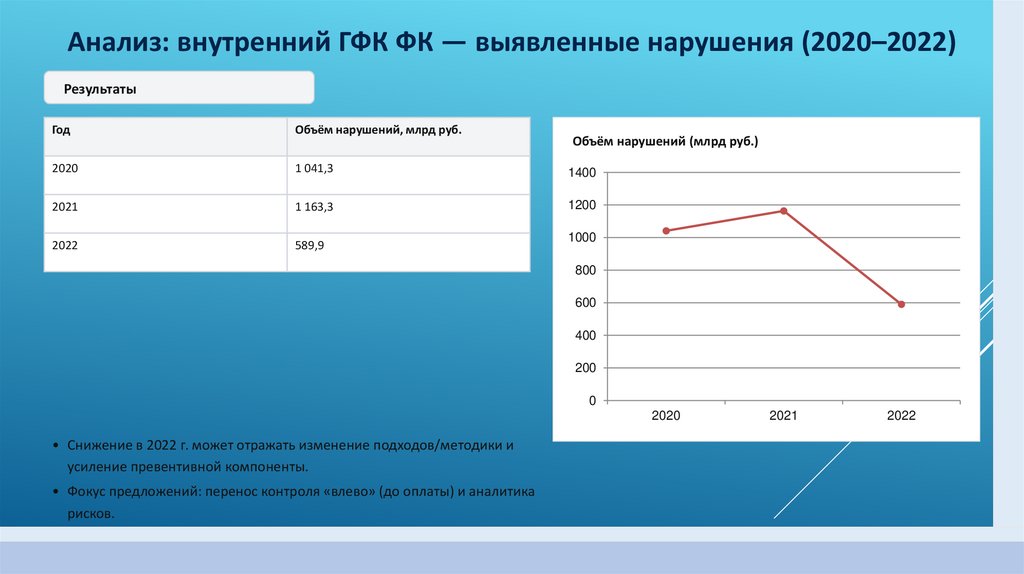 Анализ: внутренний ГФК ФК — выявленные нарушения (2020–2022)

Результаты

| Год | Объём нарушений, млрд руб. |
|---|---|
| 2020 | 1 041,3 |
| 2021 | 1 163,3 |
| 2022 | 589,9 |

Объём нарушений (млрд руб.)

1400
1200
1000
800
600
400
200
0
2020
2021
2022

• Снижение в 2022 г. может отражать изменение подходов/методики и усиление превентивной компоненты.

• Фокус предложений: перенос контроля «влево» (до оплаты) и аналитика рисков.